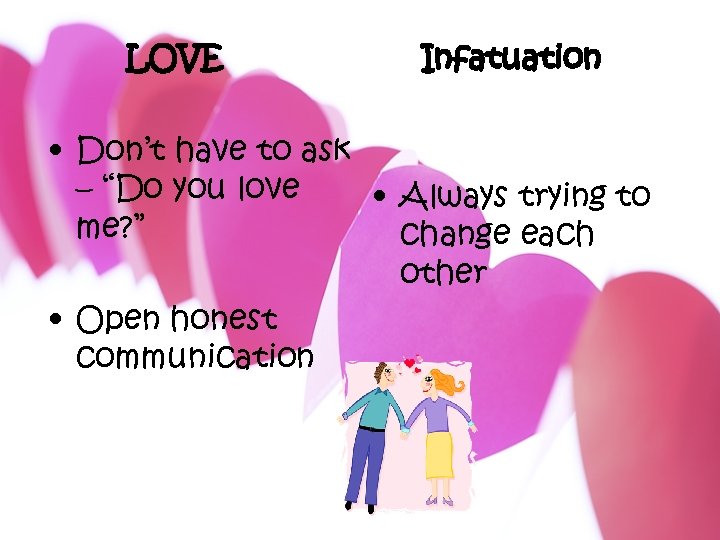 LOVE

• Don't have to ask – "Do you love me?"

• Open honest communication

Infatuation

• Always trying to change each other